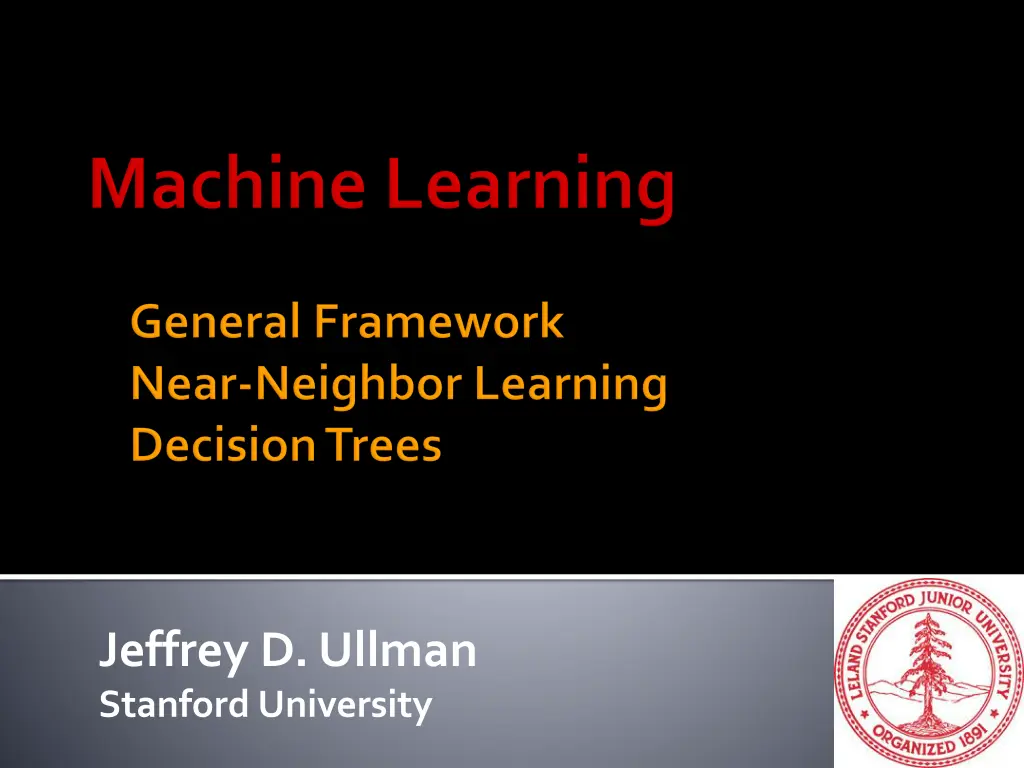 Machine Learning

General Framework
Near-Neighbor Learning
Decision Trees

Jeffrey D. Ullman
Stanford University

LELAND STANFORD JUNIOR UNIVERSITY
ORGANIZED 1891